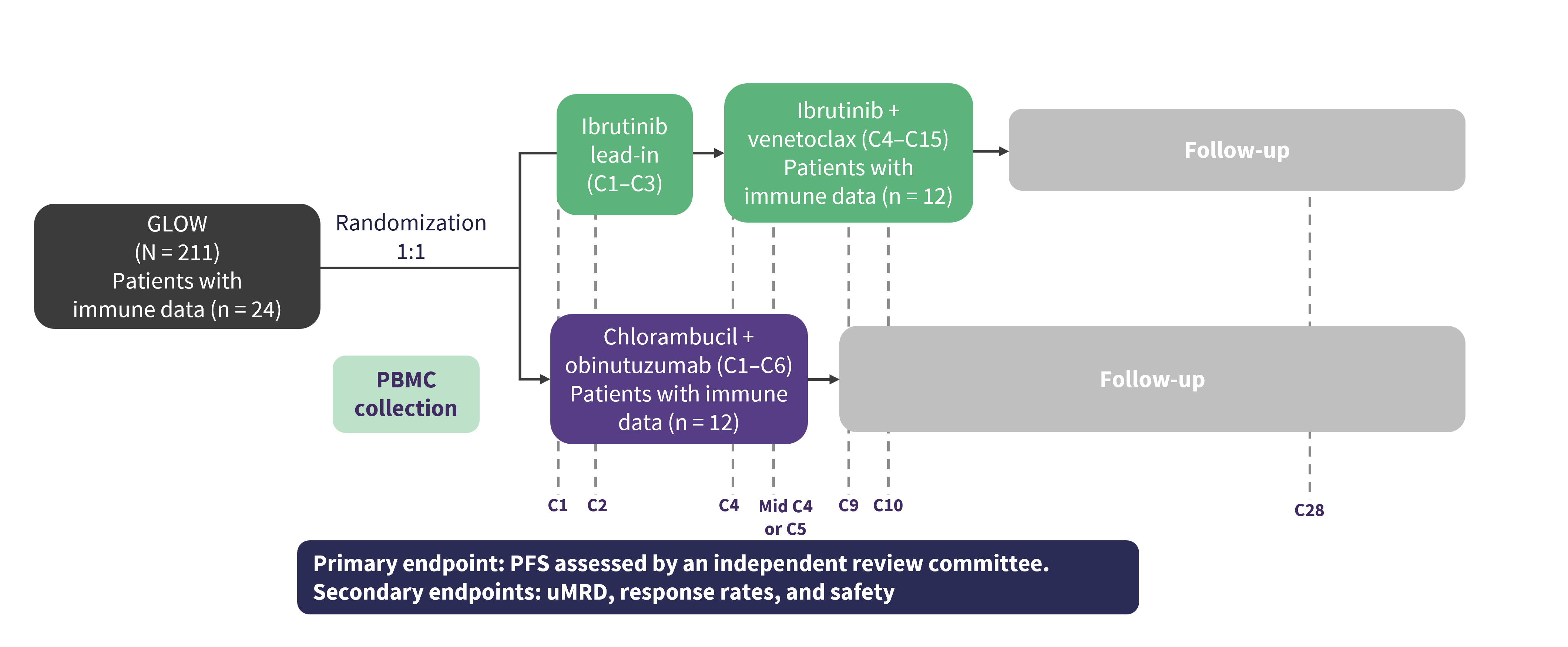 GLOW
(N = 211)
Patients with
immune data (n = 24)

Randomization
1:1

Ibrutinib
lead-in
(C1–C3)

Ibrutinib +
venetoclax (C4–C15)
Patients with
immune data (n = 12)

Follow-up

PBMC
collection

Chlorambucil +
obinutuzumab (C1–C6)
Patients with immune
data (n = 12)

Follow-up

C1 C2 C4 Mid C4 or C5 C9 C10 C28

Primary endpoint: PFS assessed by an independent review committee.
Secondary endpoints: uMRD, response rates, and safety